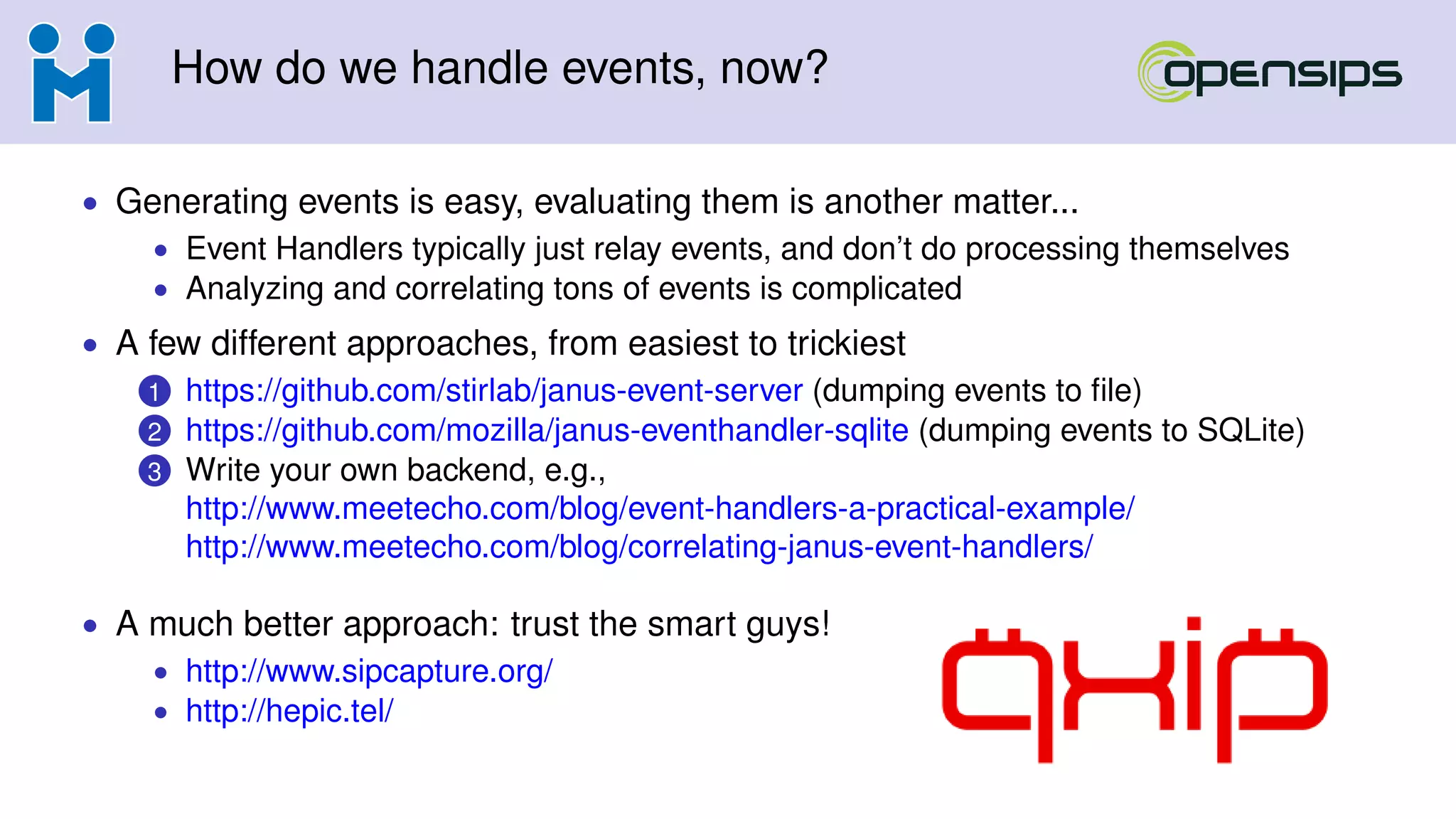 How do we handle events, now?

opensips

• Generating events is easy, evaluating them is another matter...
  • Event Handlers typically just relay events, and don't do processing themselves
  • Analyzing and correlating tons of events is complicated

• A few different approaches, from easiest to trickiest
  1 https://github.com/stirlab/janus-event-server (dumping events to file)
  2 https://github.com/mozilla/janus-eventhandler-sqlite (dumping events to SQLite)
  3 Write your own backend, e.g.,
  http://www.meetecho.com/blog/event-handlers-a-practical-example/
  http://www.meetecho.com/blog/correlating-janus-event-handlers/

• A much better approach: trust the smart guys!
  • http://www.sipcapture.org/
  • http://hepic.tel/

qxip